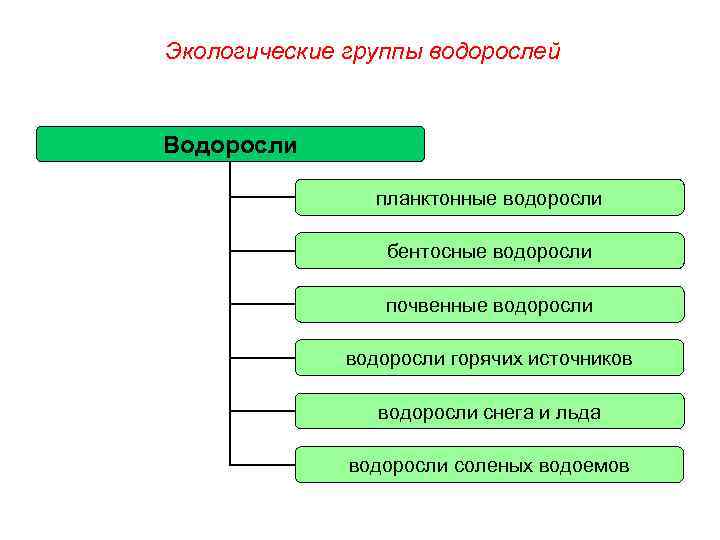 Экологические группы водорослей

Водоросли

планктонные водоросли

бентосные водоросли

почвенные водоросли

водоросли горячих источников

водоросли снега и льда

водоросли соленых водоемов